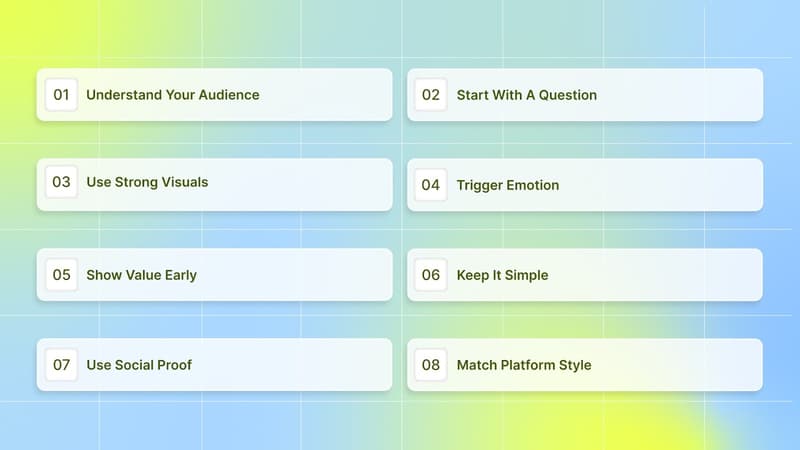 01 Understand Your Audience

02 Start With A Question

03 Use Strong Visuals

04 Trigger Emotion

05 Show Value Early

06 Keep It Simple

07 Use Social Proof

08 Match Platform Style